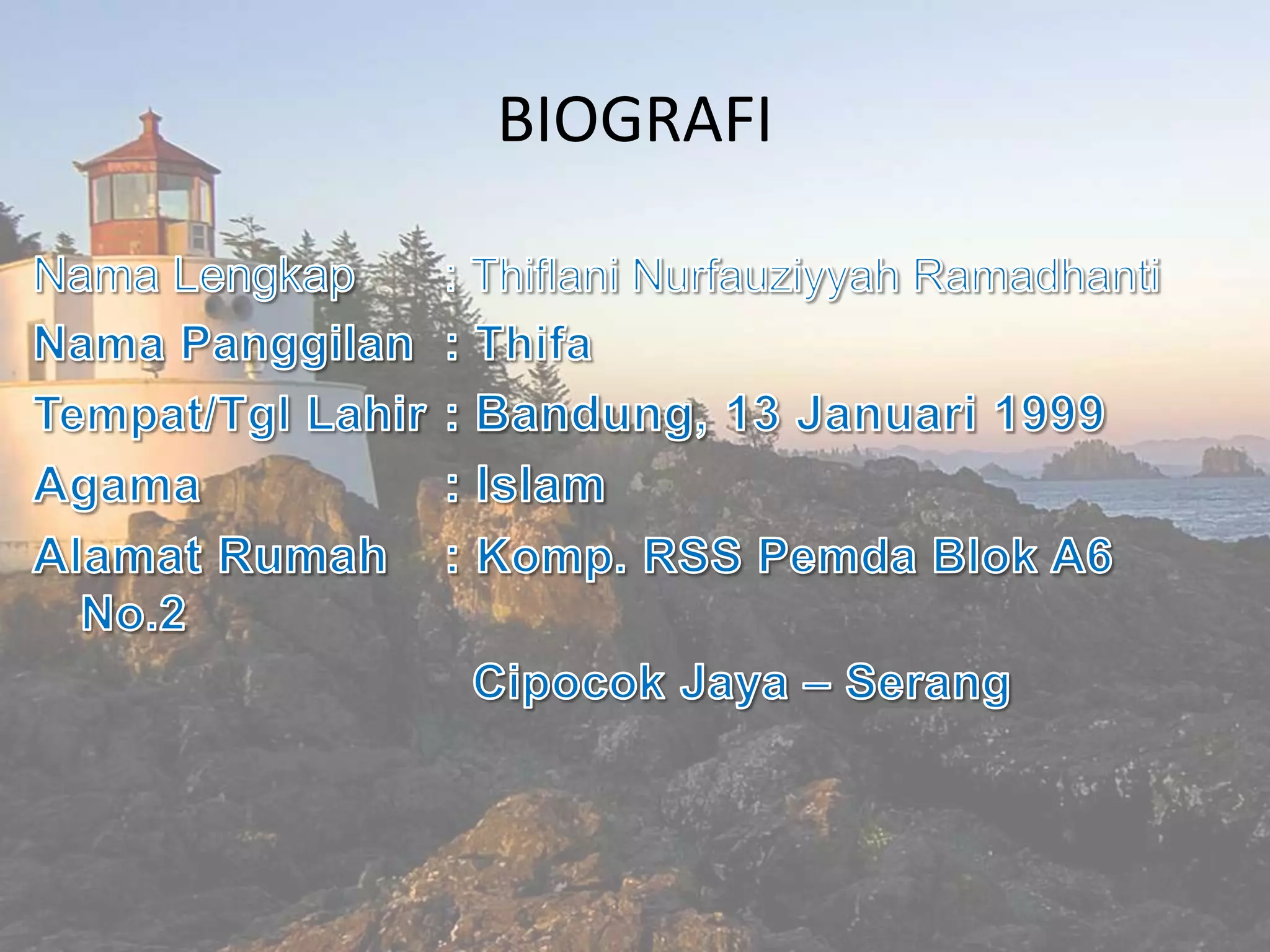 BIOGRAFI

Nama Lengkap : Thiflani Nurfauziyyah Ramadhanti
Nama Panggilan : Thifa
Tempat/Tgl Lahir : Bandung, 13 Januari 1999
Agama : Islam
Alamat Rumah : Komp. RSS Pemda Blok A6 No.2

Cipocok Jaya – Serang